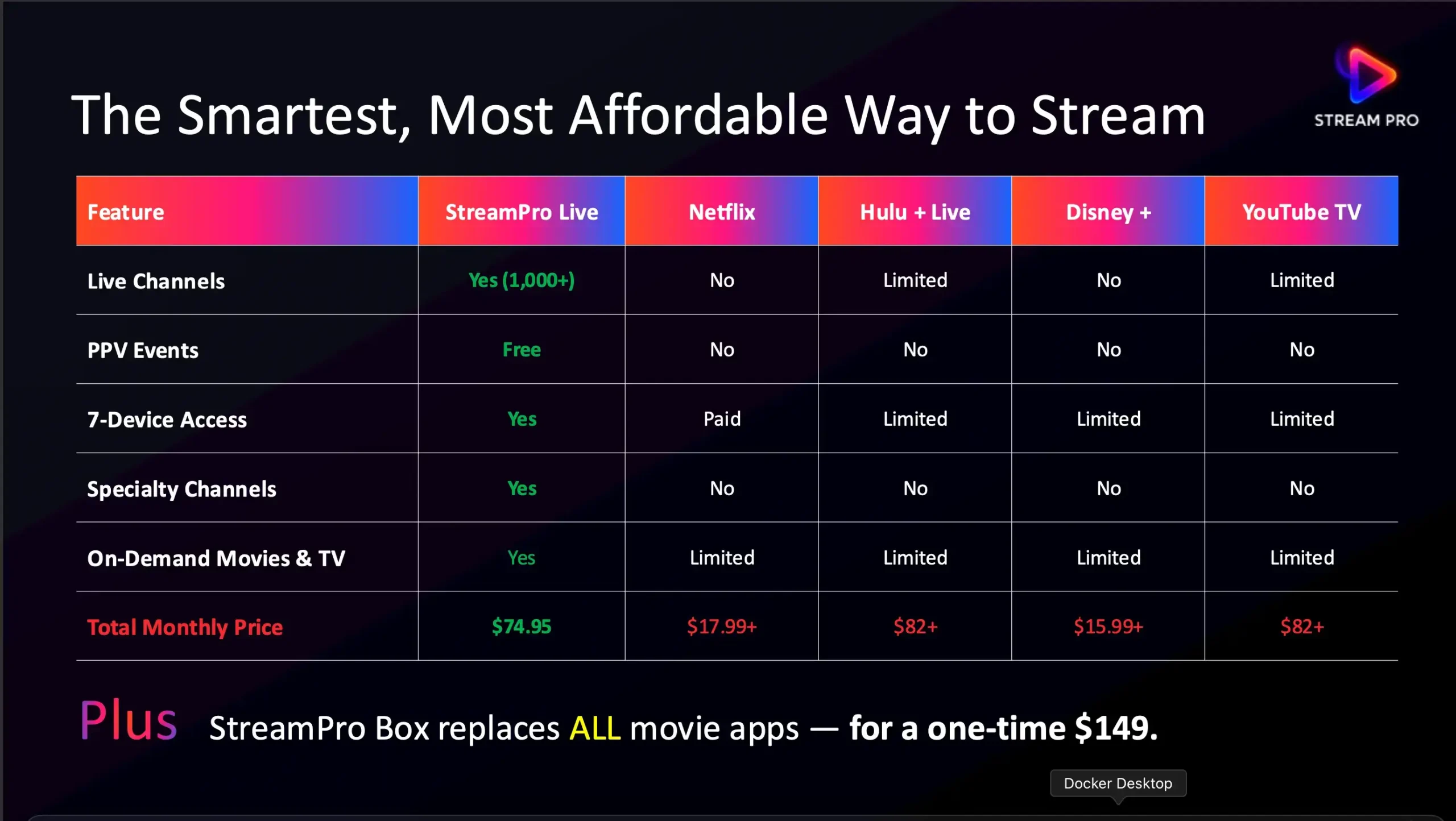 The Smartest, Most Affordable Way to Stream

STREAM PRO

| Feature | StreamPro Live | Netflix | Hulu + Live | Disney + | YouTube TV |
|---|---|---|---|---|---|
| Live Channels | Yes (1,000+) | No | Limited | No | Limited |
| PPV Events | Free | No | No | No | No |
| 7-Device Access | Yes | Paid | Limited | Limited | Limited |
| Specialty Channels | Yes | No | No | No | No |
| On-Demand Movies & TV | Yes | Limited | Limited | Limited | Limited |
| Total Monthly Price | \$74.95 | \$17.99+ | \$82+ | \$15.99+ | \$82+ |

Plus StreamPro Box replaces ALL movie apps — for a one-time \$149.

Docker Desktop